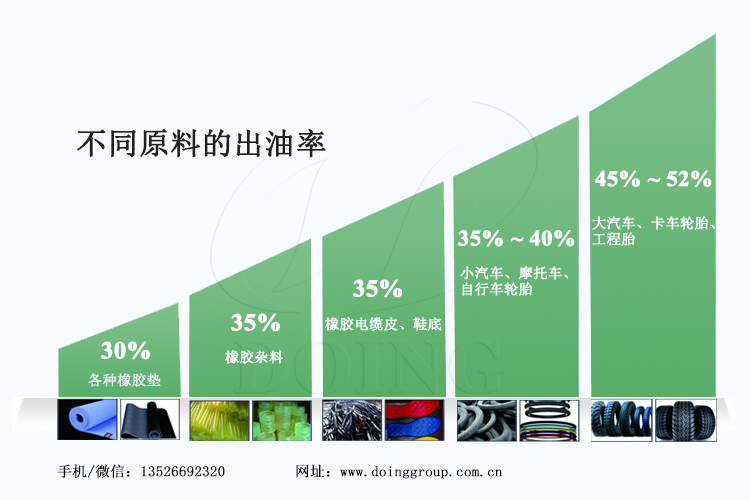 不同原料的出油率

30%
各种橡胶垫

35%
橡胶杂料

35%
橡胶电缆皮、鞋底

35% ~ 40%
小汽车、摩托车、自行车轮胎

45% ~ 52%
大汽车、卡车轮胎、工程胎

DOING

手机/微信：13526692320　　网址：www.doinggroup.com.cn